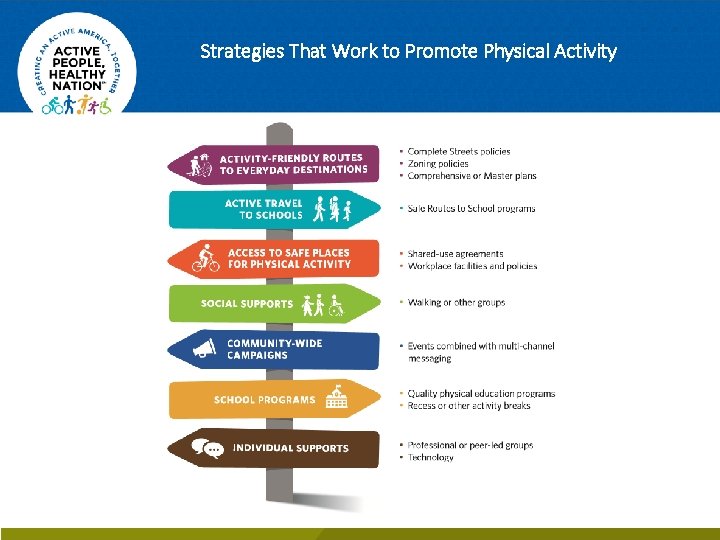 CREATING AN ACTIVE AMERICA, TOGETHER
ACTIVE PEOPLE, HEALTHY NATION™

Strategies That Work to Promote Physical Activity

ACTIVITY-FRIENDLY ROUTES TO EVERYDAY DESTINATIONS

- Complete Streets policies
- Zoning policies
- Comprehensive or Master plans

ACTIVE TRAVEL TO SCHOOLS

- Safe Routes to School programs

ACCESS TO SAFE PLACES FOR PHYSICAL ACTIVITY

- Shared-use agreements
- Workplace facilities and policies

SOCIAL SUPPORTS

- Walking or other groups

COMMUNITY-WIDE CAMPAIGNS

- Events combined with multi-channel messaging

SCHOOL PROGRAMS

- Quality physical education programs
- Recess or other activity breaks

INDIVIDUAL SUPPORTS

- Professional or peer-led groups
- Technology